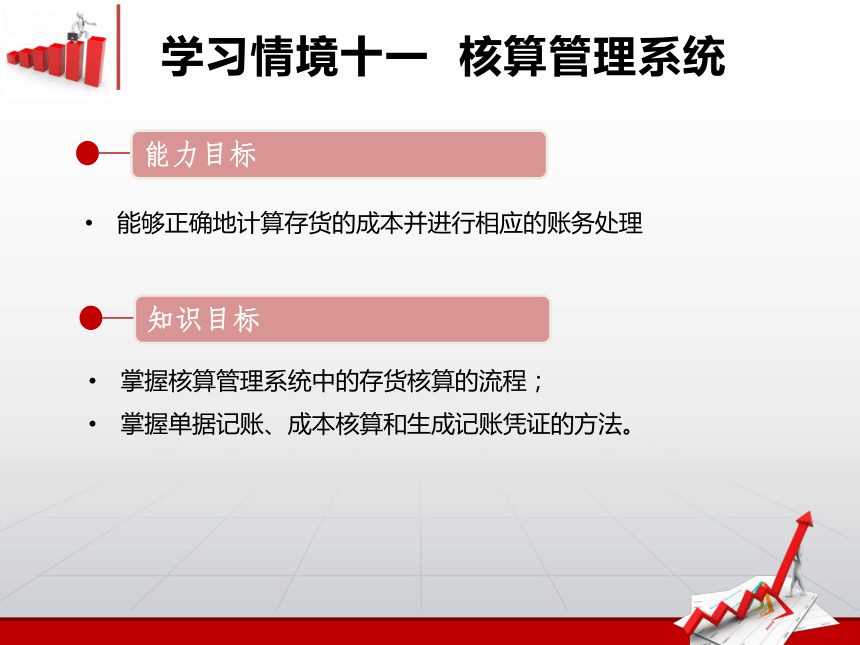 学习情境十一 核算管理系统

能力目标

• 能够正确地计算存货的成本并进行相应的账务处理

知识目标

• 掌握核算管理系统中的存货核算的流程；
• 掌握单据记账、成本核算和生成记账凭证的方法。